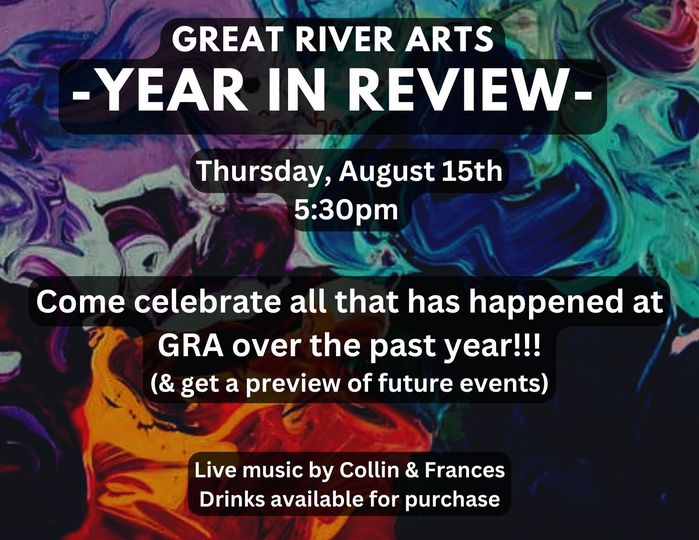 GREAT RIVER ARTS
-YEAR IN REVIEW-

Thursday, August 15th
5:30pm

Come celebrate all that has happened at GRA over the past year!!!
(& get a preview of future events)

Live music by Collin & Frances
Drinks available for purchase